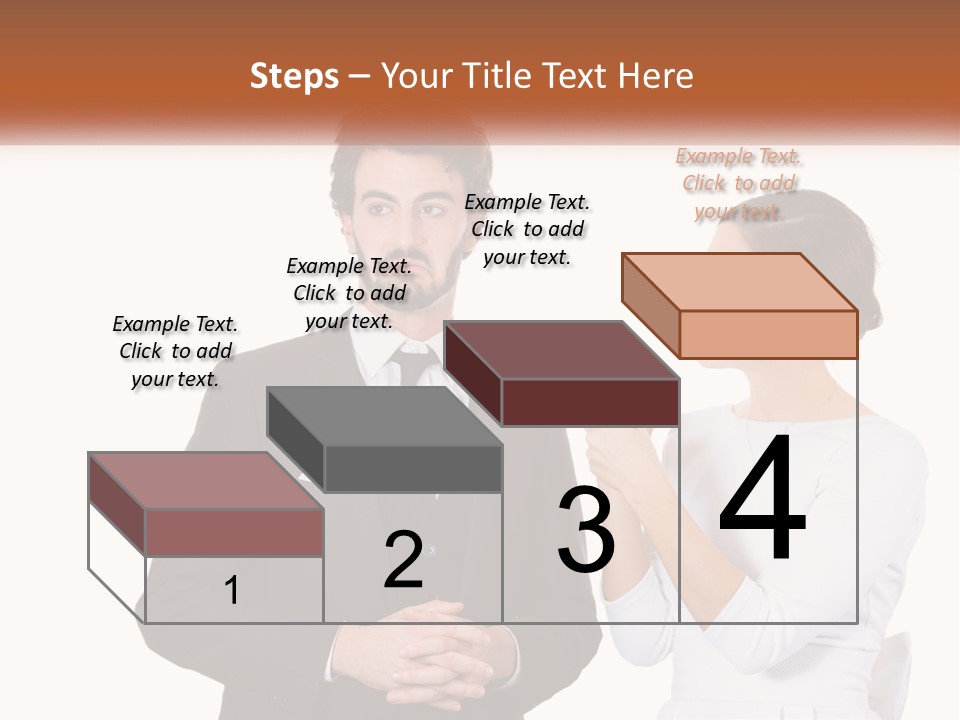 Steps – Your Title Text Here

Example Text. Click to add your text.

Example Text. Click to add your text.

Example Text. Click to add your text.

Example Text. Click to add your text.

1

2

3

4